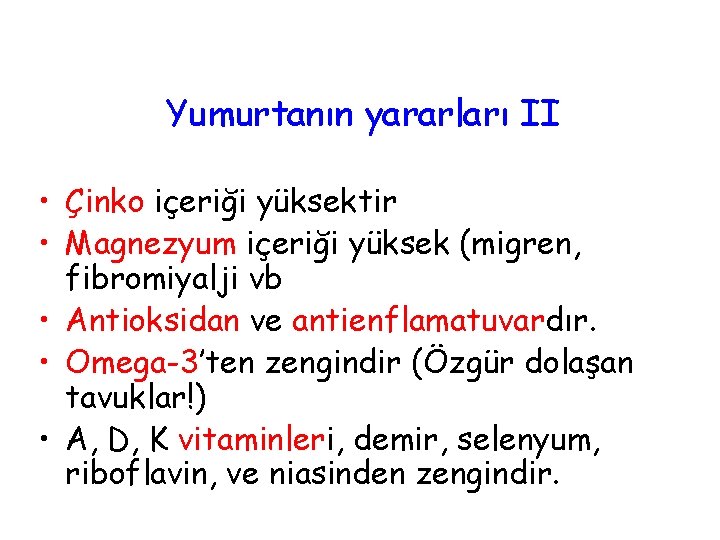 Yumurtanın yararları II

• Çinko içeriği yüksektir
• Magnezyum içeriği yüksek (migren, fibromiyalji vb
• Antioksidan ve antienflamatuvardır.
• Omega-3'ten zengindir (Özgür dolaşan tavuklar!)
• A, D, K vitaminleri, demir, selenyum, riboflavin, ve niasinden zengindir.